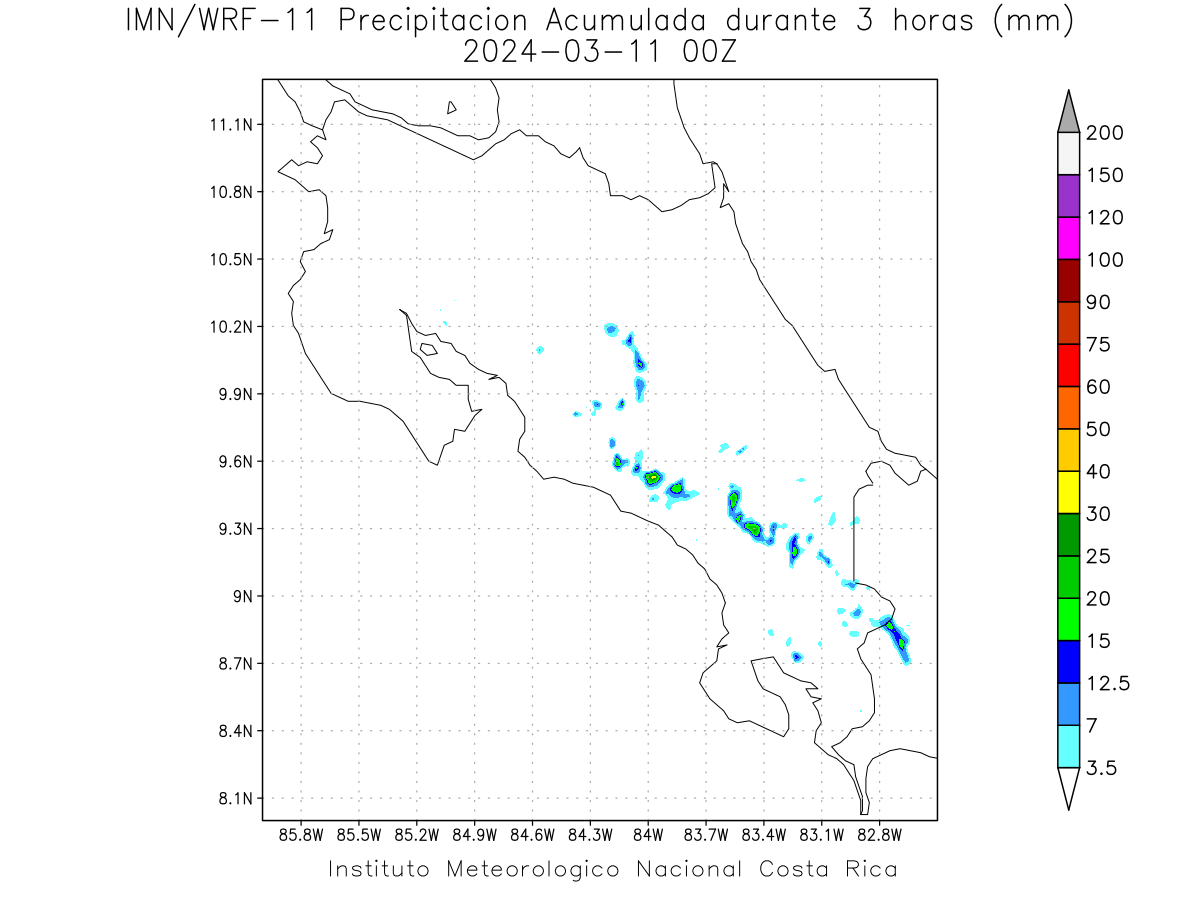 IMN/WRF-11 Precipitacion Acumulada durante 3 horas (mm)
2024-03-11 00Z

11.1N
10.8N
10.5N
10.2N
9.9N
9.6N
9.3N
9N
8.7N
8.4N
8.1N

85.8W 85.5W 85.2W 84.9W 84.6W 84.3W 84W 83.7W 83.4W 83.1W 82.8W

200
150
120
100
90
75
60
50
40
30
25
20
15
12.5
7
3.5

Instituto Meteorologico Nacional Costa Rica